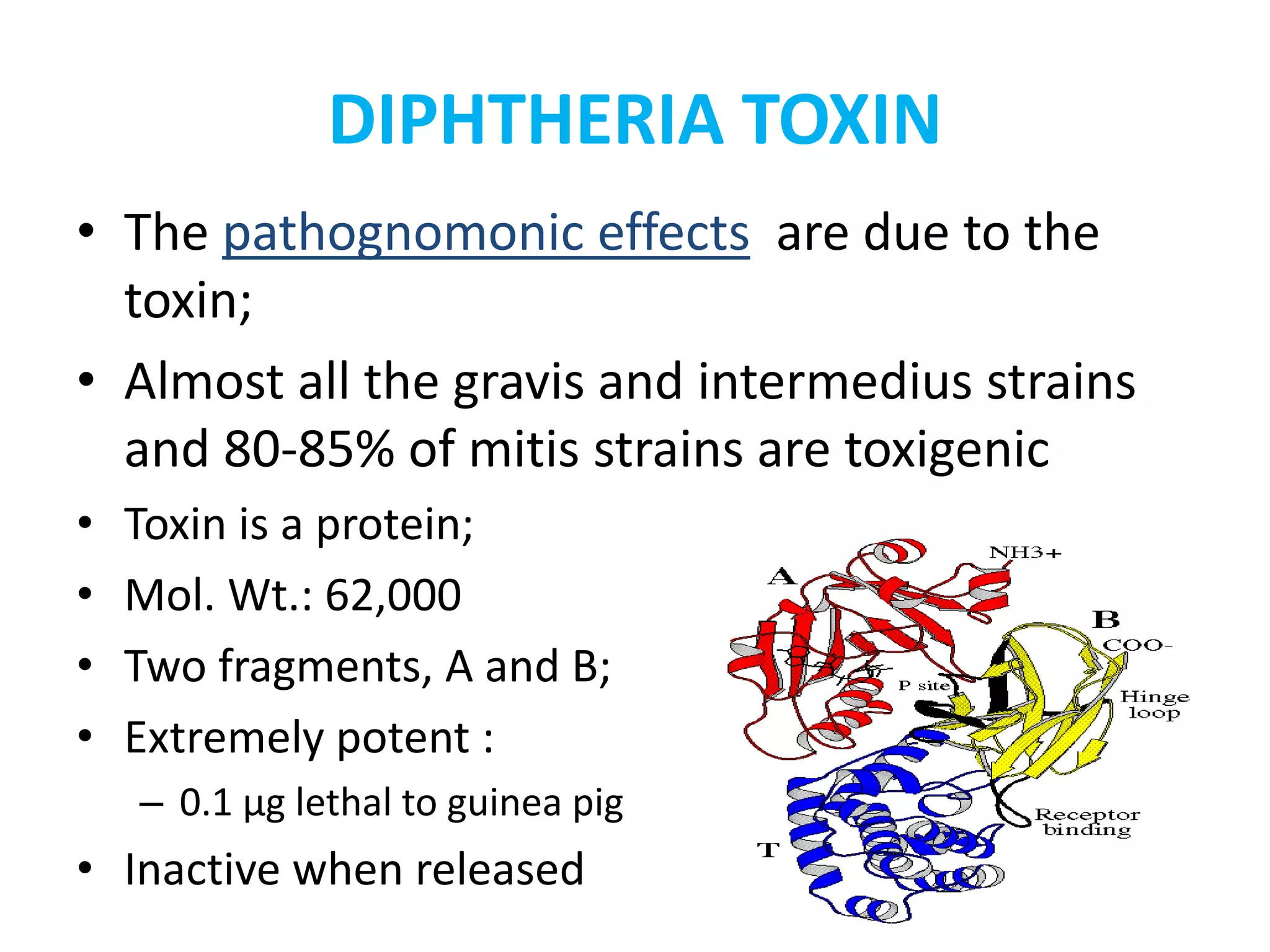 DIPHTHERIA TOXIN

• The pathognomonic effects are due to the toxin;

• Almost all the gravis and intermedius strains and 80-85% of mitis strains are toxigenic

• Toxin is a protein;

• Mol. Wt.: 62,000

• Two fragments, A and B;

• Extremely potent :
  – 0.1 µg lethal to guinea pig

• Inactive when released

A

NH3+

B

COO-

P site

Hinge loop

Receptor binding

T